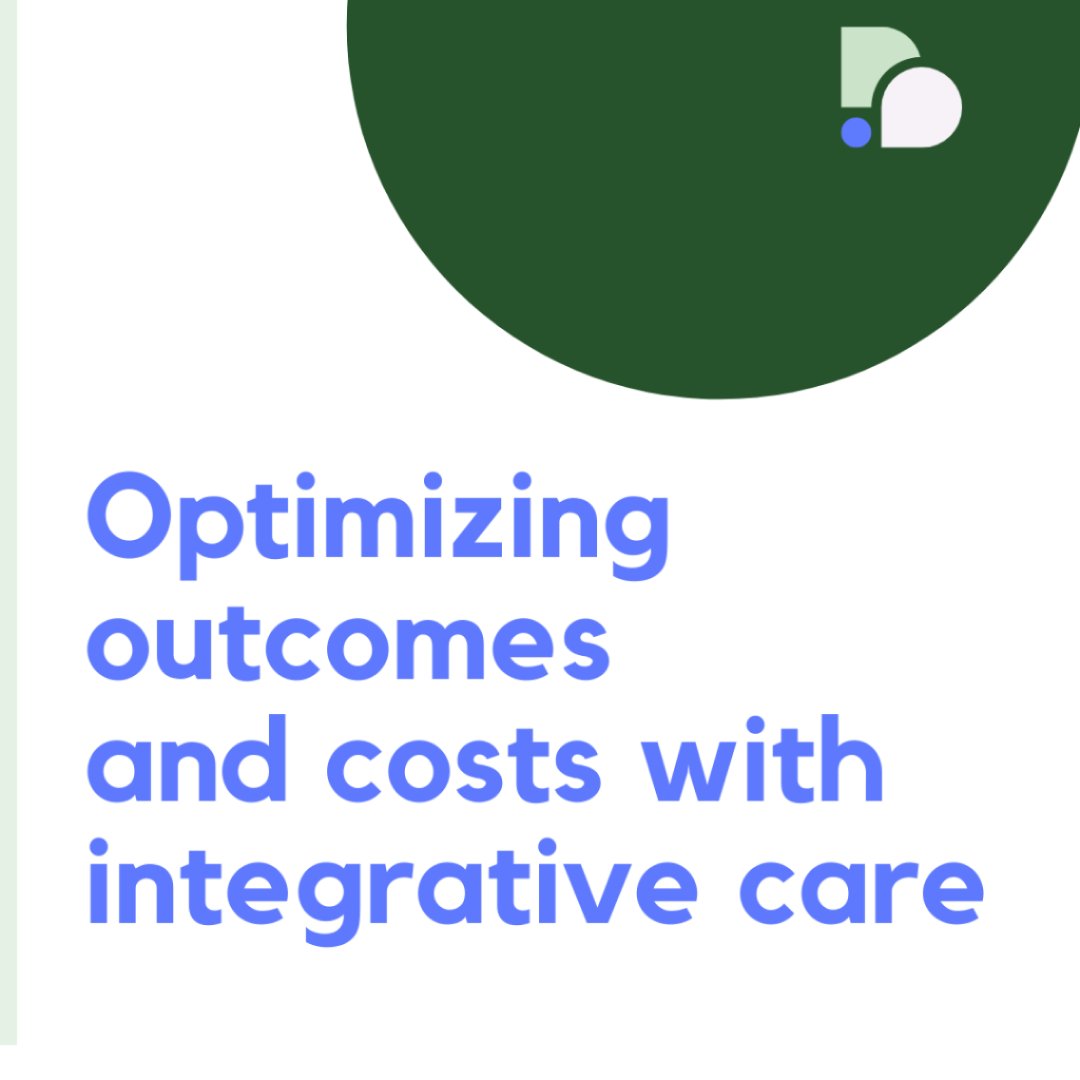 Optimizing outcomes and costs with integrative care